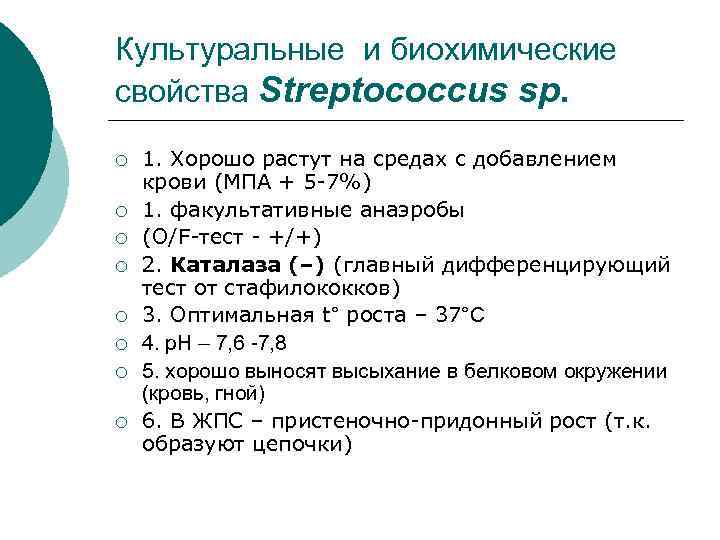 Культуральные и биохимические свойства Streptococcus sp.

1. Хорошо растут на средах с добавлением крови (МПА + 5-7%)
1. факультативные анаэробы
(O/F-тест - +/+)
2. Каталаза (–) (главный дифференцирующий тест от стафилококков)
3. Оптимальная t° роста – 37°С
4. рН – 7,6 -7,8
5. хорошо выносят высыхание в белковом окружении (кровь, гной)
6. В ЖПС – пристеночно-придонный рост (т.к. образуют цепочки)